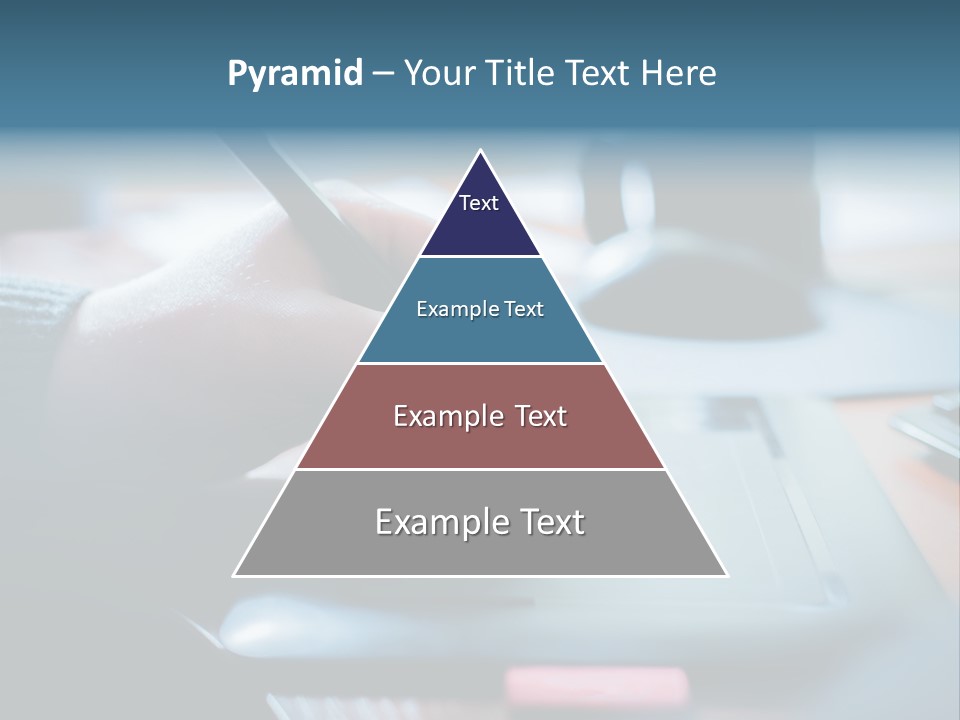 Pyramid – Your Title Text Here

Text

Example Text

Example Text

Example Text